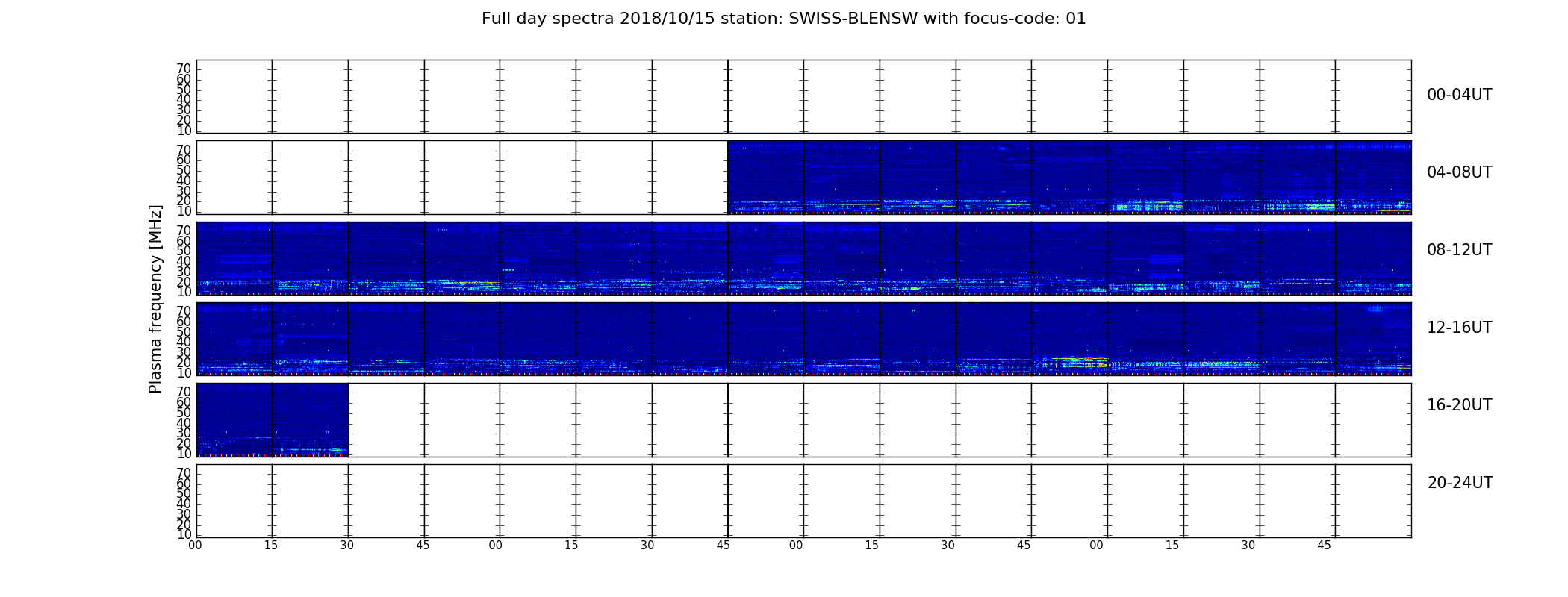 Full day spectra 2018/10/15 station: SWISS-BLENSW with focus-code: 01

Plasma frequency [MHz]

70
60
50
40
30
20
10

00-04UT

70
60
50
40
30
20
10

04-08UT

70
60
50
40
30
20
10

08-12UT

70
60
50
40
30
20
10

12-16UT

70
60
50
40
30
20
10

16-20UT

70
60
50
40
30
20
10

20-24UT

00 15 30 45 00 15 30 45 00 15 30 45 00 15 30 45